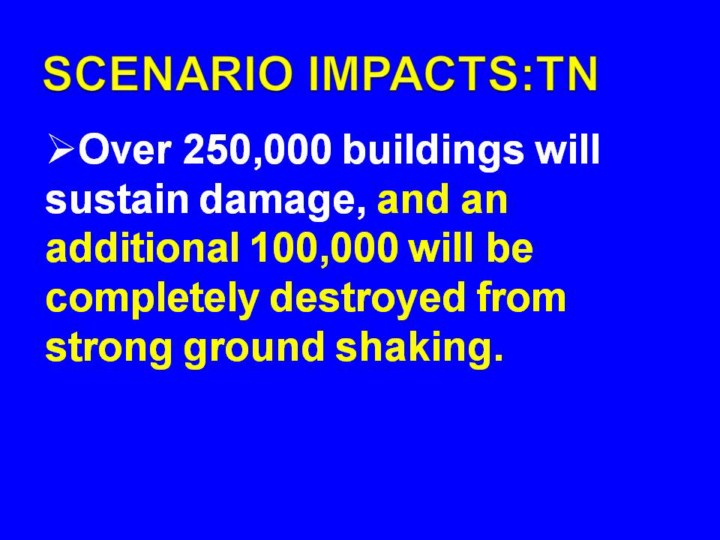 SCENARIO IMPACTS:TN

➢Over 250,000 buildings will sustain damage, and an additional 100,000 will be completely destroyed from strong ground shaking.